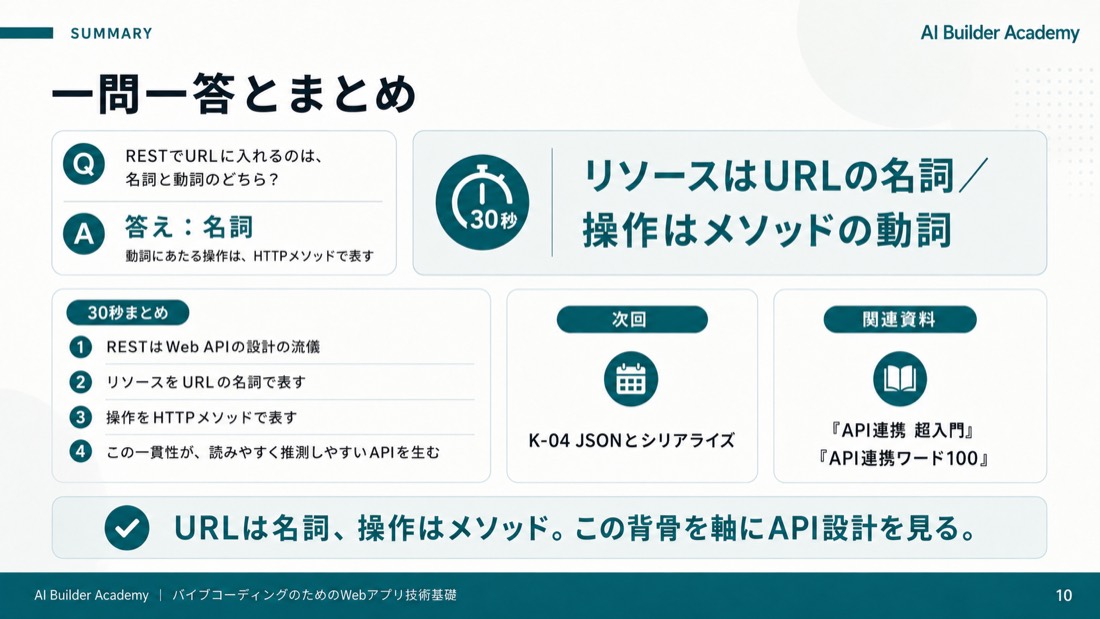 SUMMARY

AI Builder Academy

一問一答とまとめ

Q RESTでURLに入れるのは、名詞と動詞のどちら？

A 答え：名詞
動詞にあたる操作は、HTTPメソッドで表す

30秒

リソースはURLの名詞／操作はメソッドの動詞

30秒まとめ
1 RESTはWeb APIの設計の流儀
2 リソースをURLの名詞で表す
3 操作をHTTPメソッドで表す
4 この一貫性が、読みやすく推測しやすいAPIを生む

次回
K-04 JSONとシリアライズ

関連資料
『API連携 超入門』
『API連携ワード100』

URLは名詞、操作はメソッド。この背骨を軸にAPI設計を見る。

AI Builder Academy | バイブコーディングのためのWebアプリ技術基礎

10